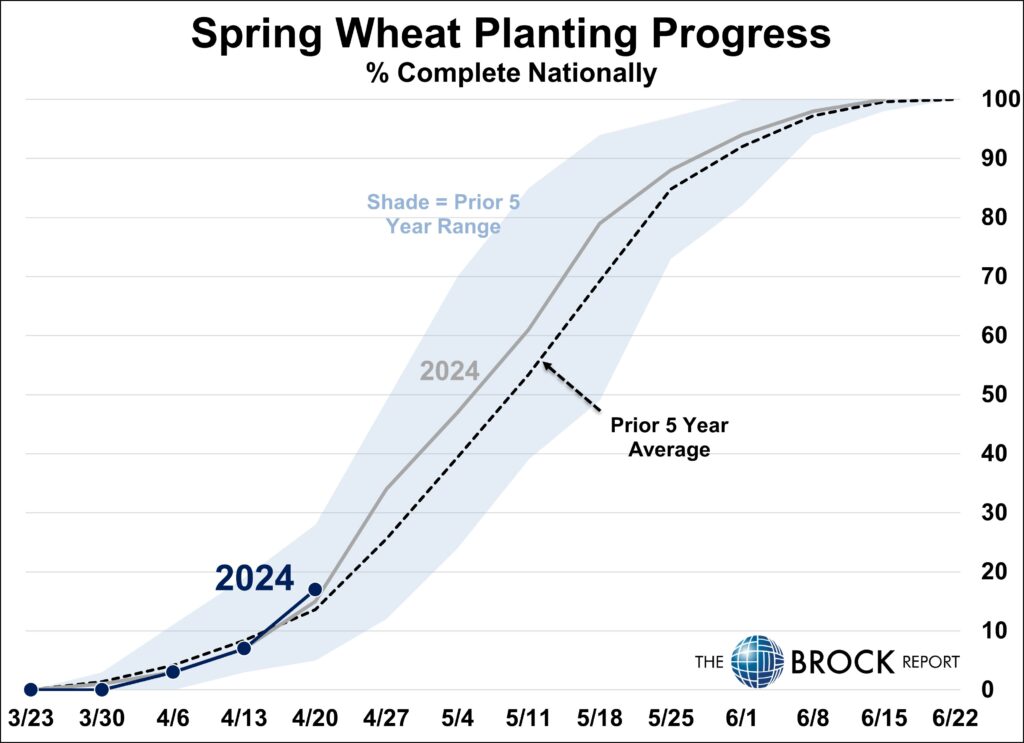 Spring Wheat Planting Progress
% Complete Nationally

Shade = Prior 5 Year Range

2024

Prior 5 Year Average

2024

THE BROCK REPORT

100
90
80
70
60
50
40
30
20
10
0

3/23 3/30 4/6 4/13 4/20 4/27 5/4 5/11 5/18 5/25 6/1 6/8 6/15 6/22